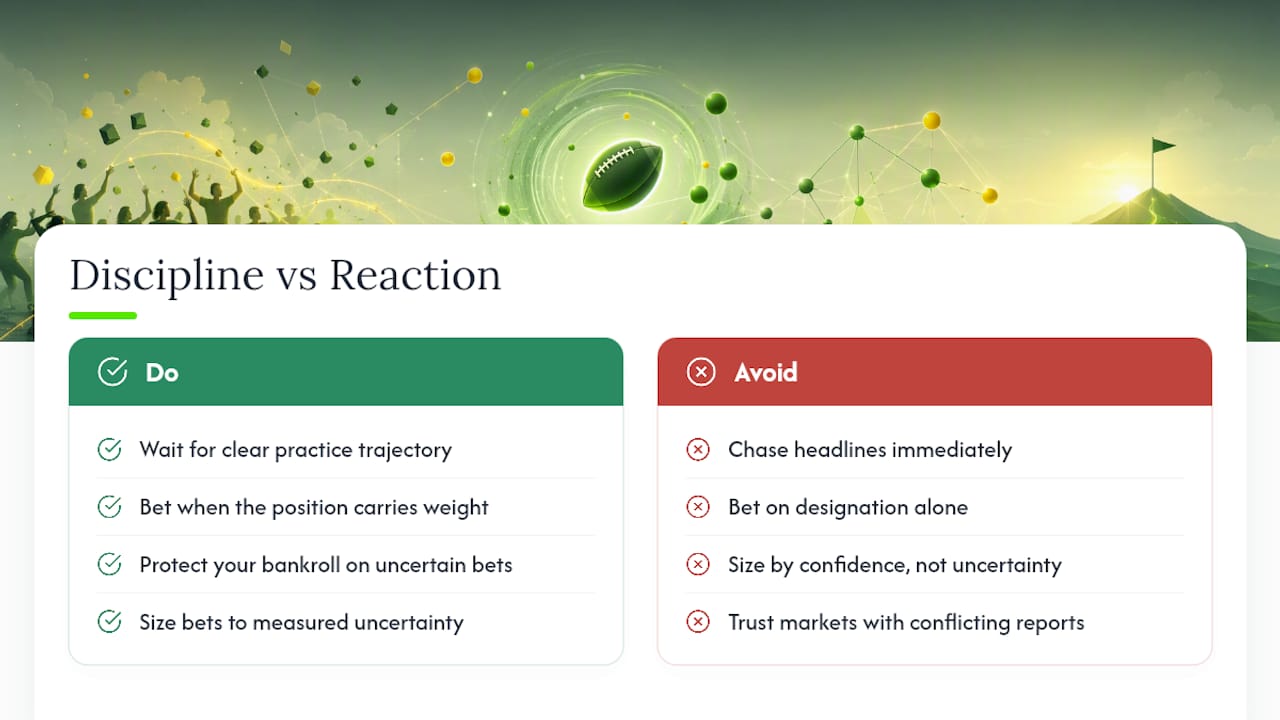 Discipline vs Reaction

Do

Wait for clear practice trajectory

Bet when the position carries weight

Protect your bankroll on uncertain bets

Size bets to measured uncertainty

Avoid

Chase headlines immediately

Bet on designation alone

Size by confidence, not uncertainty

Trust markets with conflicting reports